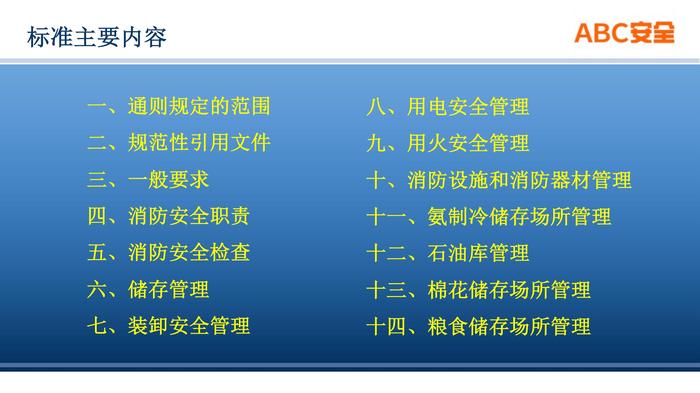 标准主要内容

ABC安全

一、通则规定的范围
二、规范性引用文件
三、一般要求
四、消防安全职责
五、消防安全检查
六、储存管理
七、装卸安全管理

八、用电安全管理
九、用火安全管理
十、消防设施和消防器材管理
十一、氨制冷储存场所管理
十二、石油库管理
十三、棉花储存场所管理
十四、粮食储存场所管理